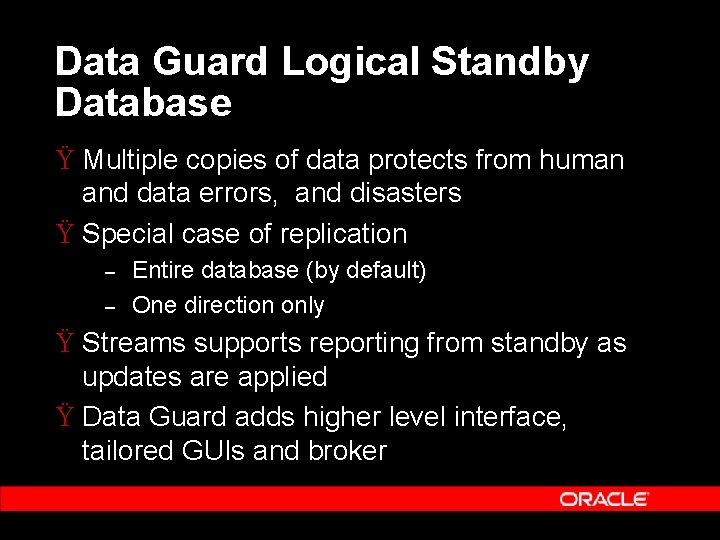 Data Guard Logical Standby Database

Ÿ Multiple copies of data protects from human and data errors, and disasters

Ÿ Special case of replication

– Entire database (by default)

– One direction only

Ÿ Streams supports reporting from standby as updates are applied

Ÿ Data Guard adds higher level interface, tailored GUIs and broker

ORACLE